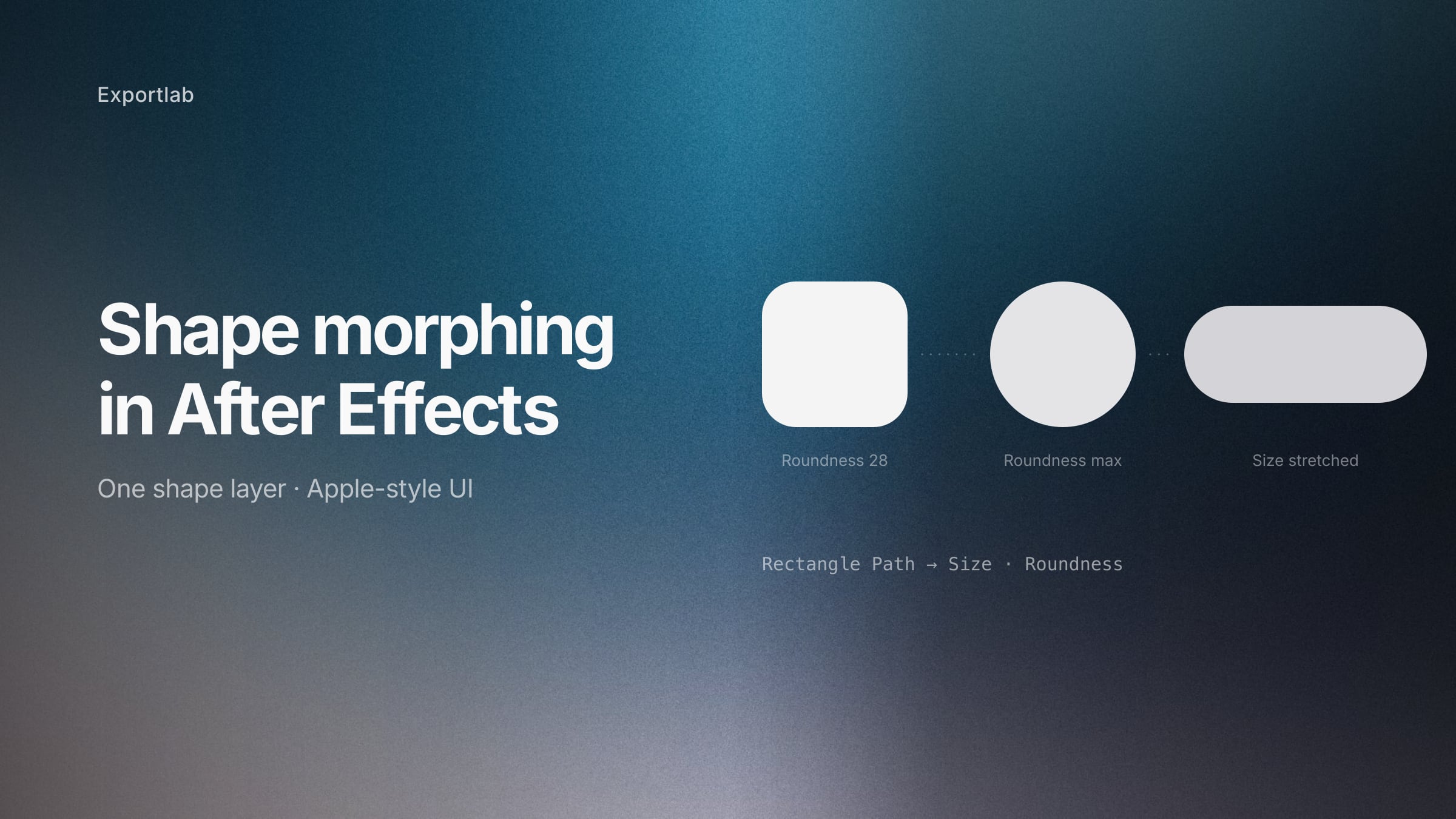 Exportlab

Shape morphing in After Effects

One shape layer · Apple-style UI

Roundness 28

Roundness max

Size stretched

Rectangle Path → Size · Roundness